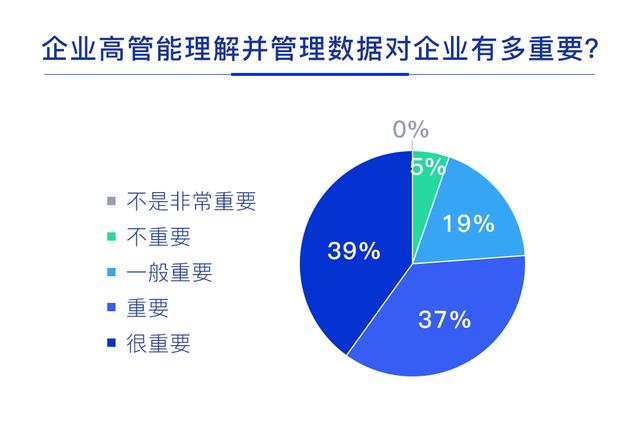 企业高管能理解并管理数据对企业有多重要?

不是非常重要
不重要
一般重要
重要
很重要

0%
5%
19%
37%
39%